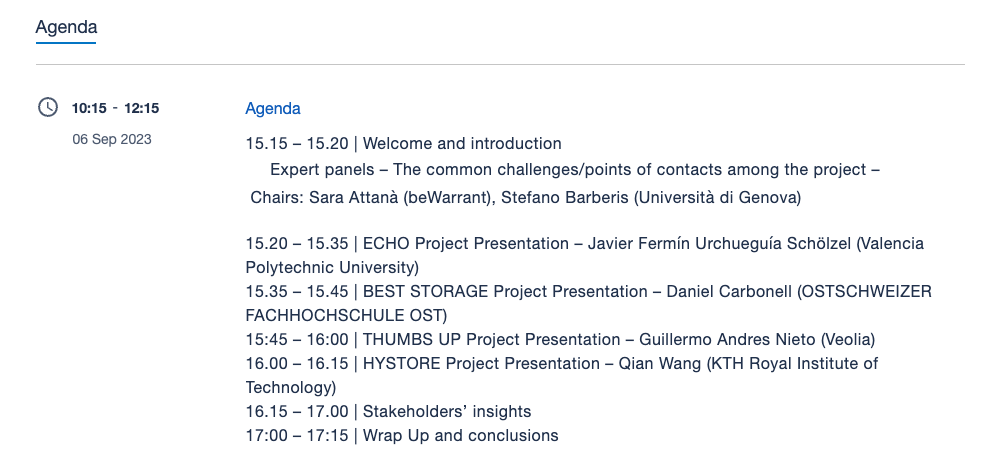 Agenda

10:15 - 12:15
06 Sep 2023

Agenda

15.15 – 15.20 | Welcome and introduction
Expert panels – The common challenges/points of contacts among the project –
Chairs: Sara Attanà (beWarrant), Stefano Barberis (Università di Genova)

15.20 – 15.35 | ECHO Project Presentation – Javier Fermín Urchueguía Schölzel (Valencia Polytechnic University)
15.35 – 15.45 | BEST STORAGE Project Presentation – Daniel Carbonell (OSTSCHWEIZER FACHHOCHSCHULE OST)
15:45 – 16:00 | THUMBS UP Project Presentation – Guillermo Andres Nieto (Veolia)
16.00 – 16.15 | HYSTORE Project Presentation – Qian Wang (KTH Royal Institute of Technology)
16.15 – 17.00 | Stakeholders' insights
17:00 – 17:15 | Wrap Up and conclusions